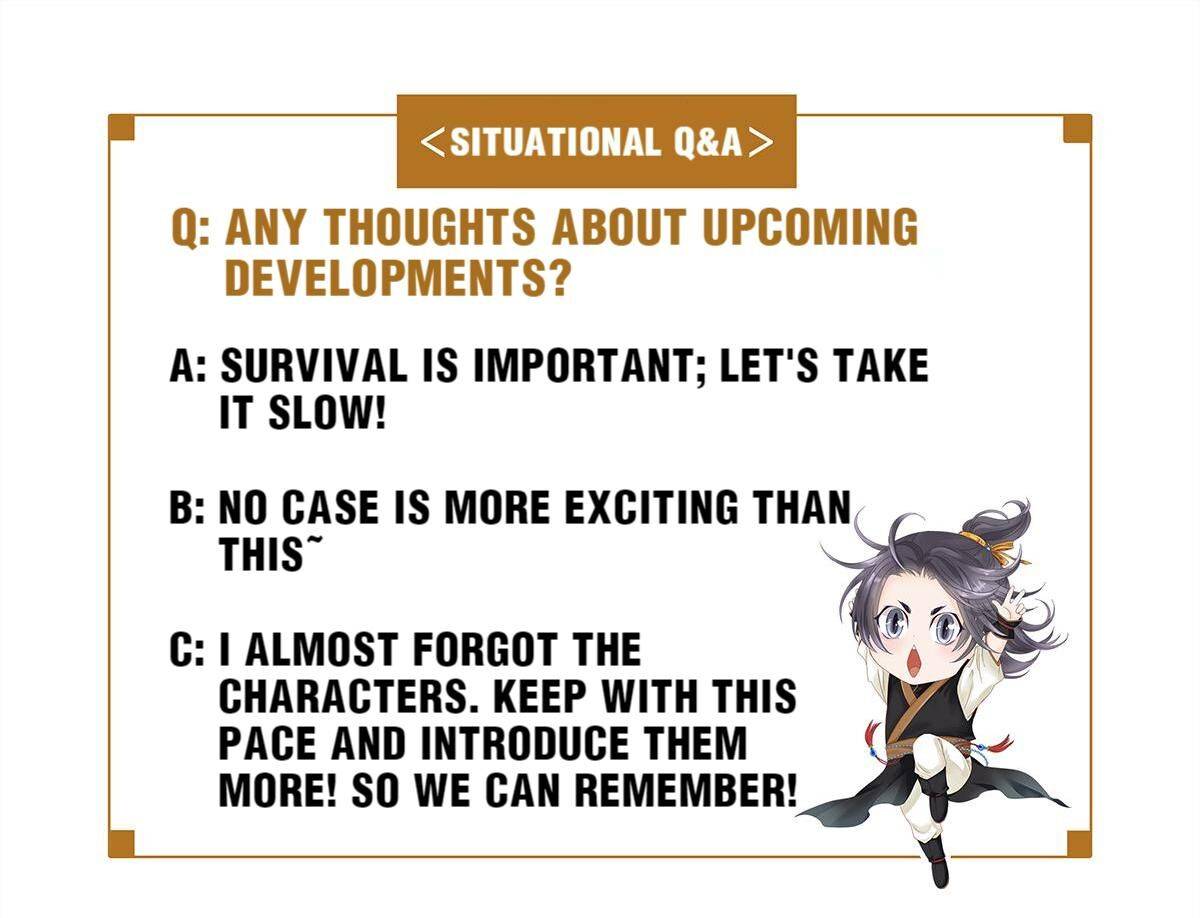 <SITUATIONAL Q&A>

Q: ANY THOUGHTS ABOUT UPCOMING DEVELOPMENTS?

A: SURVIVAL IS IMPORTANT; LET'S TAKE IT SLOW!

B: NO CASE IS MORE EXCITING THAN THIS~

C: I ALMOST FORGOT THE CHARACTERS. KEEP WITH THIS PACE AND INTRODUCE THEM MORE! SO WE CAN REMEMBER!